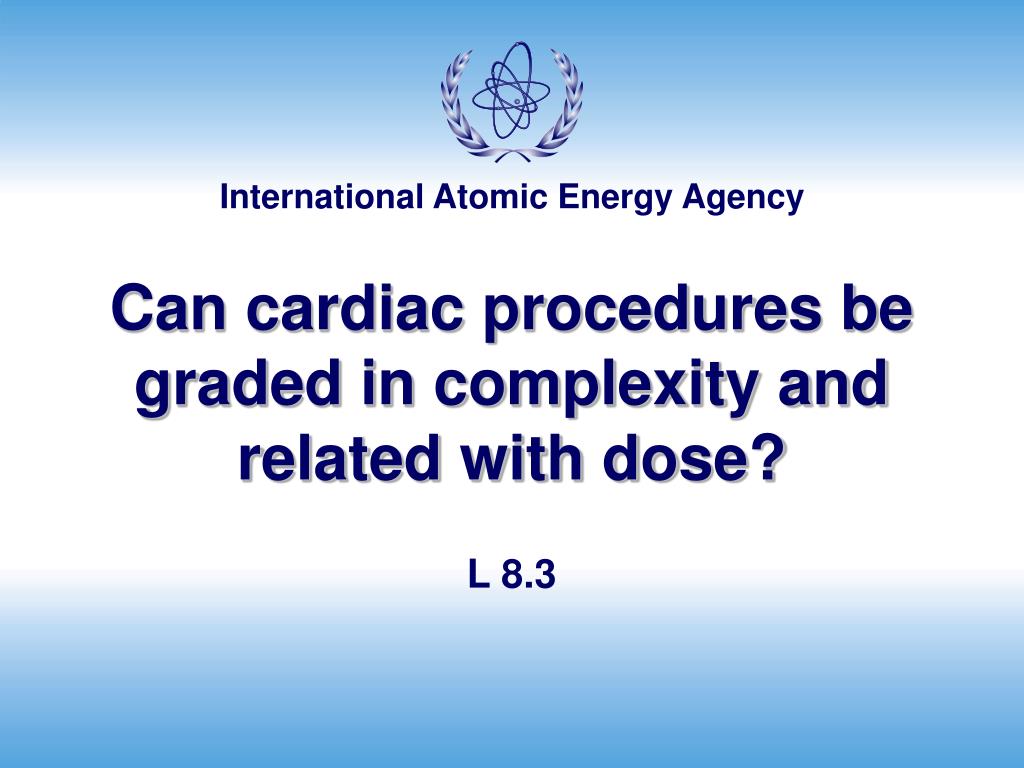 International Atomic Energy Agency

Can cardiac procedures be graded in complexity and related with dose?

L 8.3